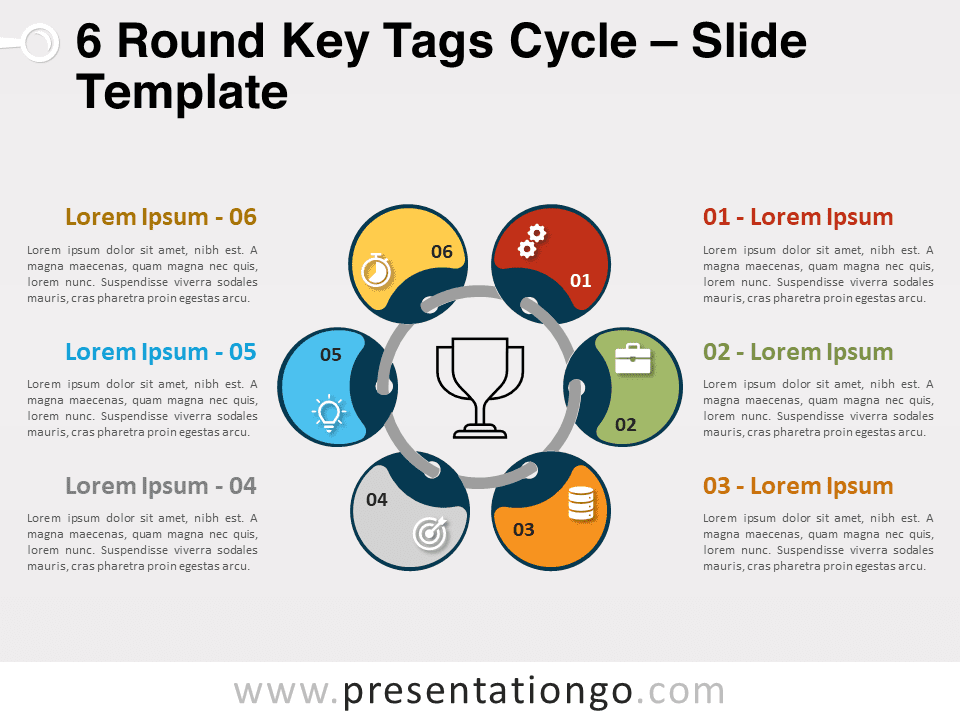 6 Round Key Tags Cycle – Slide Template

Lorem Ipsum - 06

Lorem ipsum dolor sit amet, nibh est. A magna maecenas, quam magna nec quis, lorem nunc. Suspendisse viverra sodales mauris, cras pharetra proin egestas arcu.

Lorem Ipsum - 05

Lorem ipsum dolor sit amet, nibh est. A magna maecenas, quam magna nec quis, lorem nunc. Suspendisse viverra sodales mauris, cras pharetra proin egestas arcu.

Lorem Ipsum - 04

Lorem ipsum dolor sit amet, nibh est. A magna maecenas, quam magna nec quis, lorem nunc. Suspendisse viverra sodales mauris, cras pharetra proin egestas arcu.

06
01
05
02
04
03

01 - Lorem Ipsum

Lorem ipsum dolor sit amet, nibh est. A magna maecenas, quam magna nec quis, lorem nunc. Suspendisse viverra sodales mauris, cras pharetra proin egestas arcu.

02 - Lorem Ipsum

Lorem ipsum dolor sit amet, nibh est. A magna maecenas, quam magna nec quis, lorem nunc. Suspendisse viverra sodales mauris, cras pharetra proin egestas arcu.

03 - Lorem Ipsum

Lorem ipsum dolor sit amet, nibh est. A magna maecenas, quam magna nec quis, lorem nunc. Suspendisse viverra sodales mauris, cras pharetra proin egestas arcu.

www.presentationgo.com